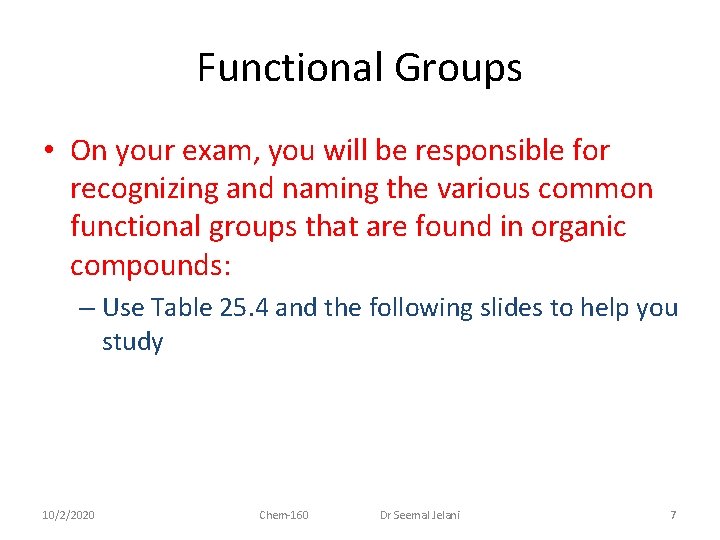 Functional Groups

• On your exam, you will be responsible for recognizing and naming the various common functional groups that are found in organic compounds:

– Use Table 25.4 and the following slides to help you study

10/2/2020 Chem-160 Dr Seemal Jelani 7